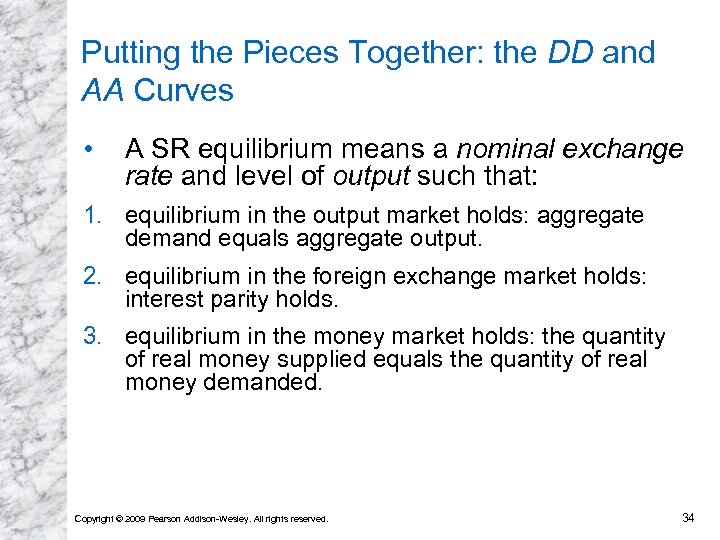 Putting the Pieces Together: the DD and AA Curves

• A SR equilibrium means a nominal exchange rate and level of output such that:

1. equilibrium in the output market holds: aggregate demand equals aggregate output.

2. equilibrium in the foreign exchange market holds: interest parity holds.

3. equilibrium in the money market holds: the quantity of real money supplied equals the quantity of real money demanded.

Copyright © 2009 Pearson Addison-Wesley. All rights reserved.

34